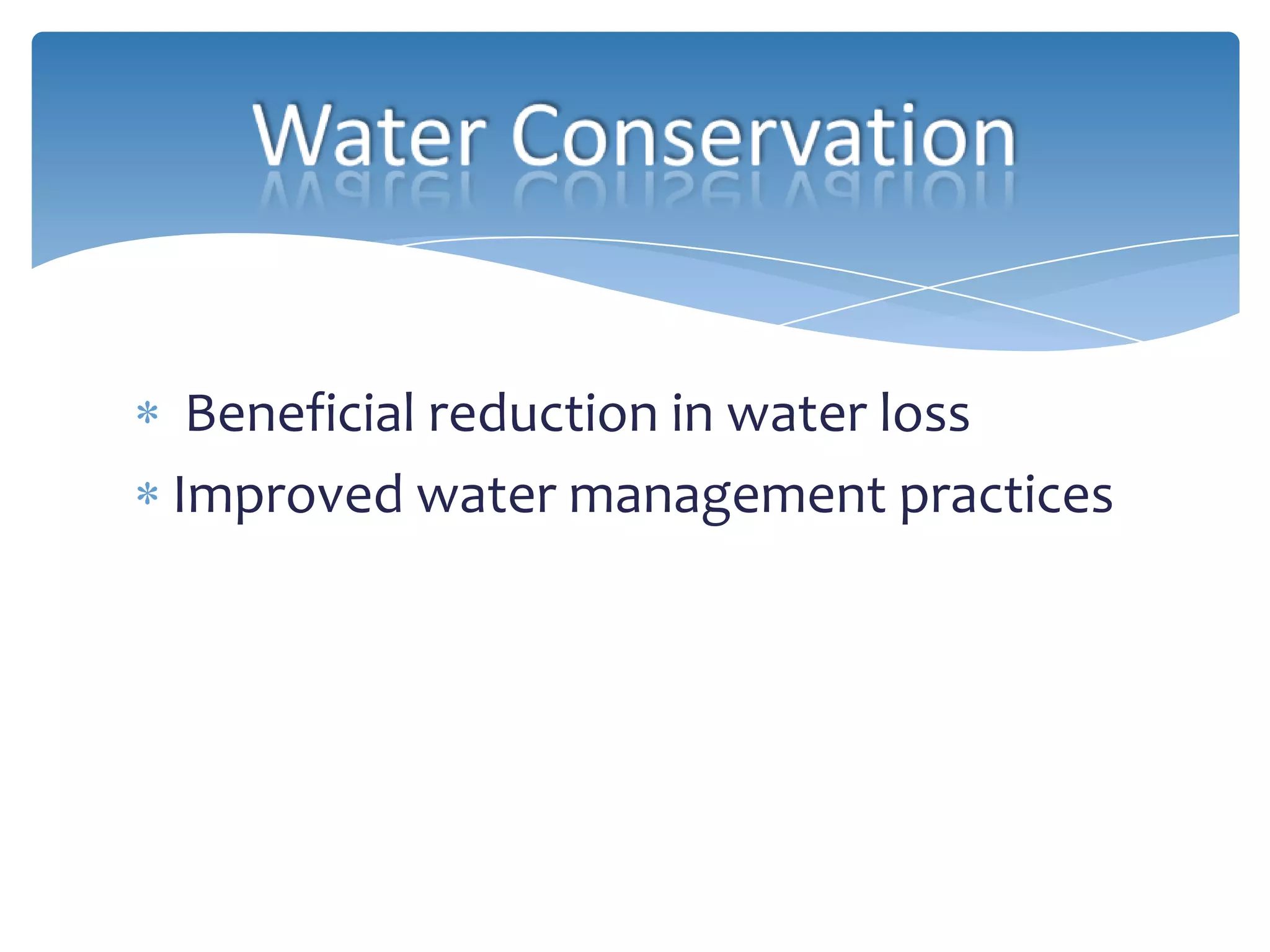 Water Conservation

* Beneficial reduction in water loss
* Improved water management practices